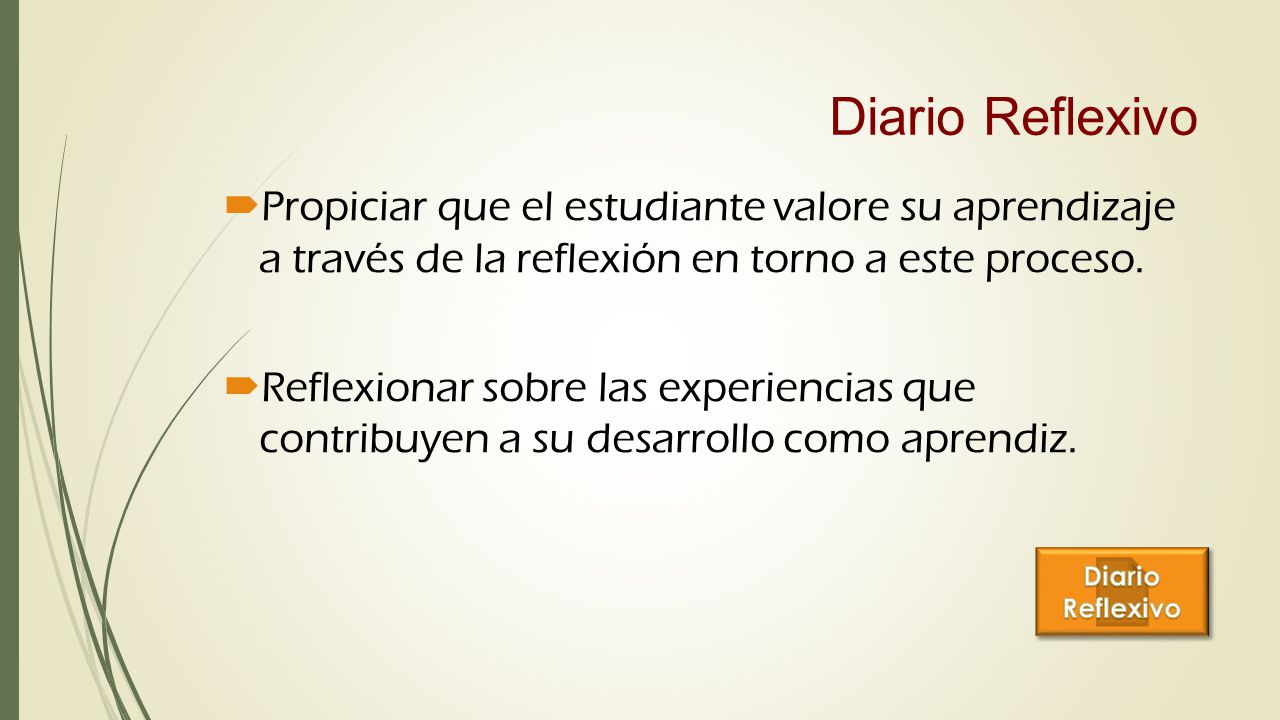 Diario Reflexivo

Propiciar que el estudiante valore su aprendizaje a través de la reflexión en torno a este proceso.

Reflexionar sobre las experiencias que contribuyen a su desarrollo como aprendiz.

Diario Reflexivo